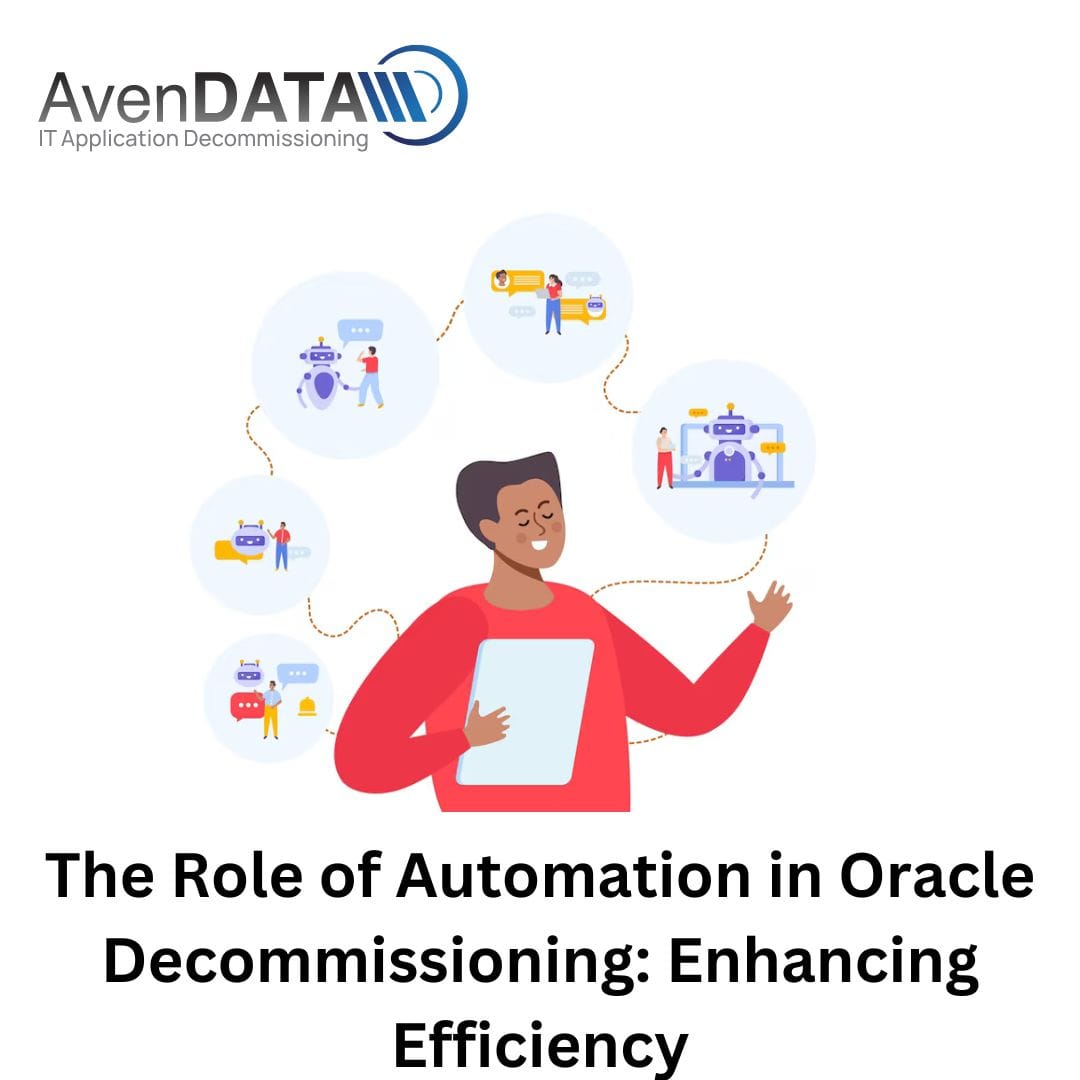 AvenDATA
IT Application Decommissioning

The Role of Automation in Oracle Decommissioning: Enhancing Efficiency